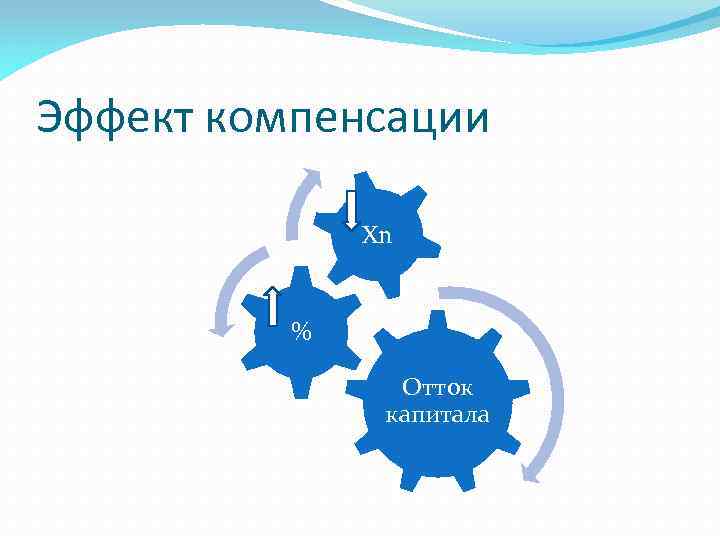 Эффект компенсации

Xn

%

Отток капитала